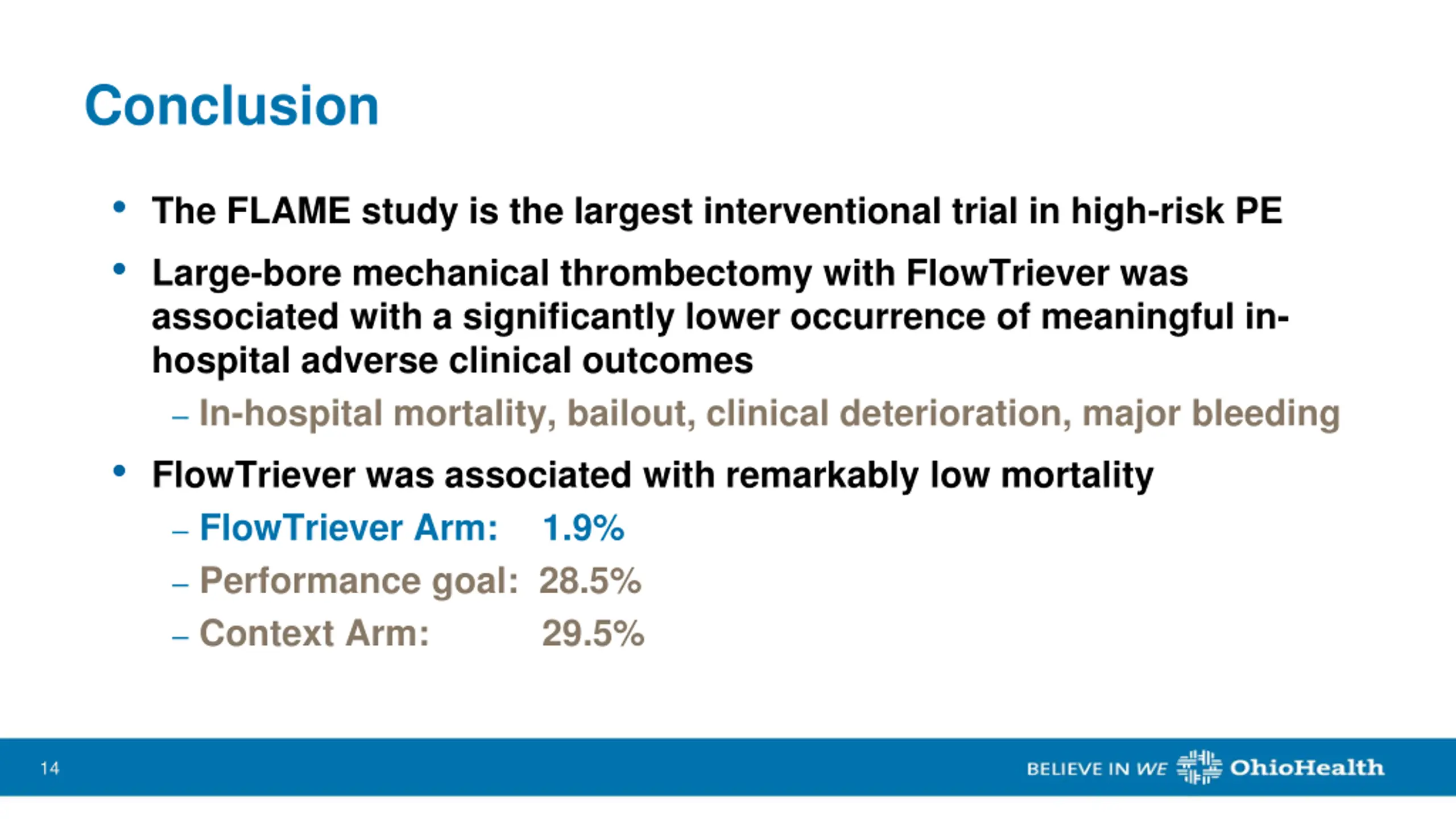 Conclusion

• The FLAME study is the largest interventional trial in high-risk PE

• Large-bore mechanical thrombectomy with FlowTriever was associated with a significantly lower occurrence of meaningful in-hospital adverse clinical outcomes

– In-hospital mortality, bailout, clinical deterioration, major bleeding

• FlowTriever was associated with remarkably low mortality

– FlowTriever Arm: 1.9%

– Performance goal: 28.5%

– Context Arm: 29.5%

14

BELIEVE IN WE OhioHealth